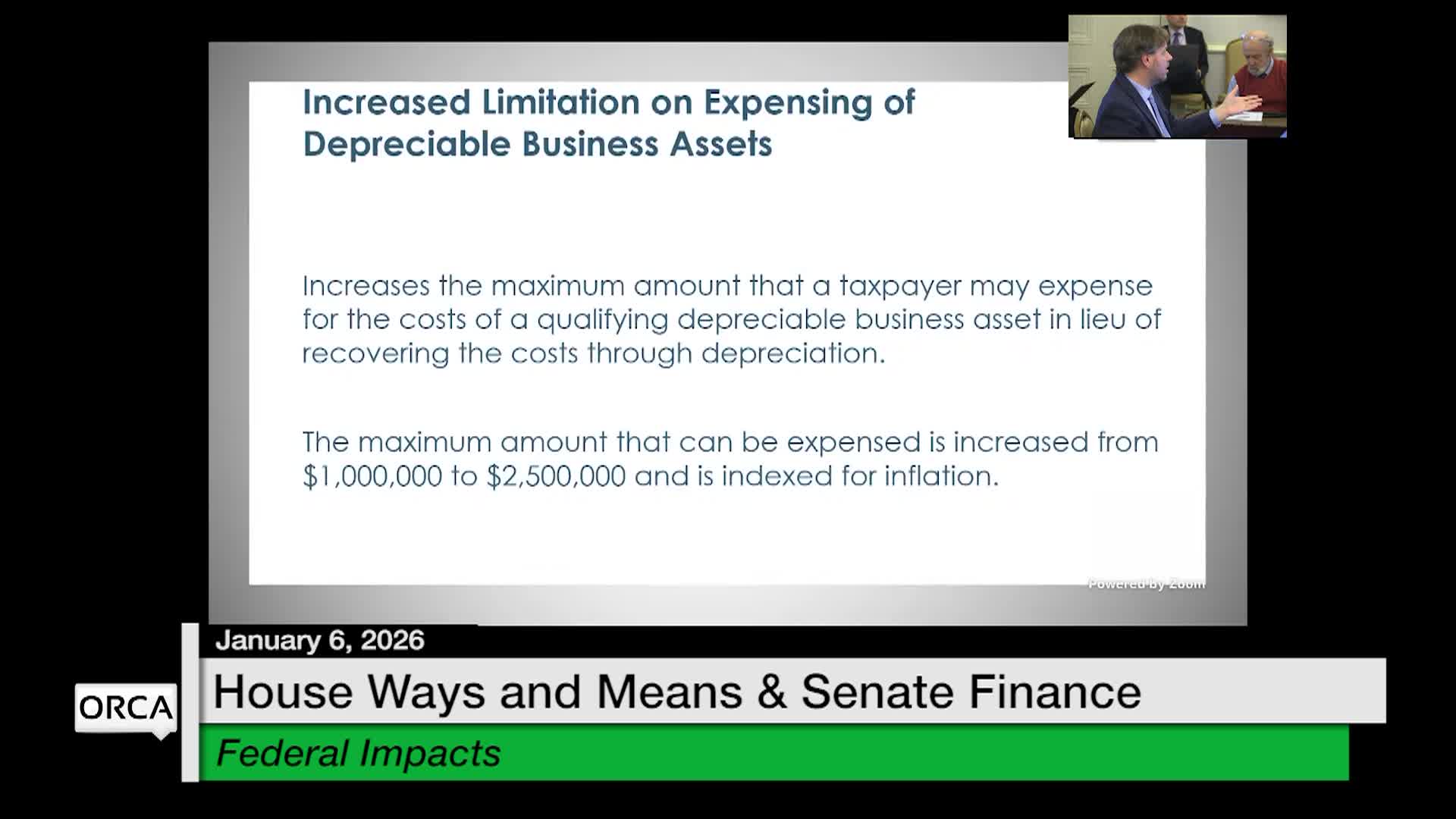 Increased Limitation on Expensing of Depreciable Business Assets

Increases the maximum amount that a taxpayer may expense for the costs of a qualifying depreciable business asset in lieu of recovering the costs through depreciation.

The maximum amount that can be expensed is increased from \$1,000,000 to \$2,500,000 and is indexed for inflation.

Powered by Zoom

January 6, 2026

ORCA

House Ways and Means & Senate Finance

Federal Impacts